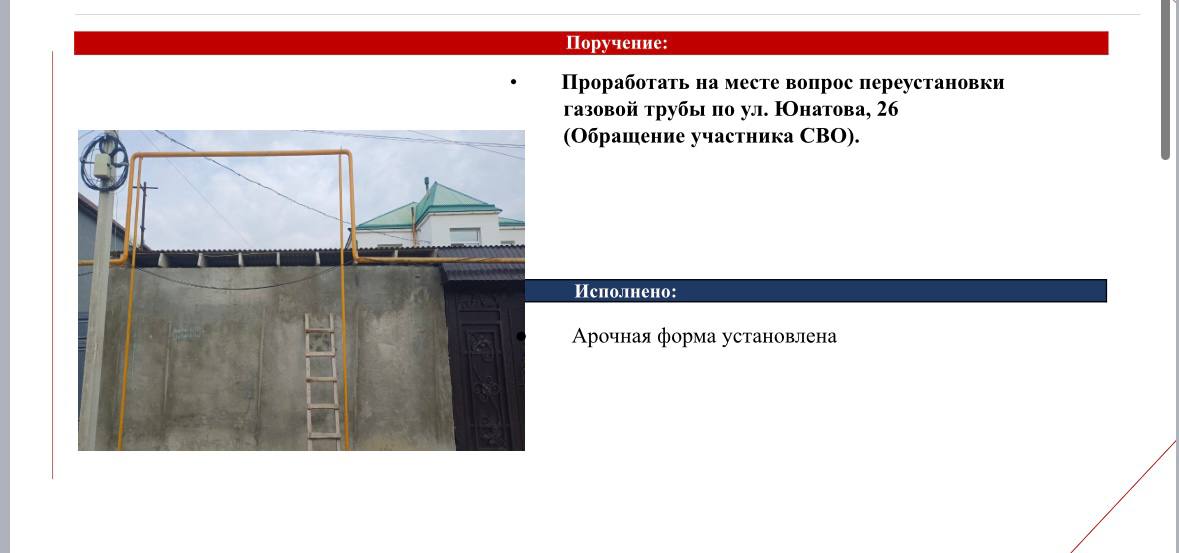 Поручение:

• Проработать на месте вопрос переустановки газовой трубы по ул. Юнатова, 26 (Обращение участника СВО).

Исполнено:

• Арочная форма установлена